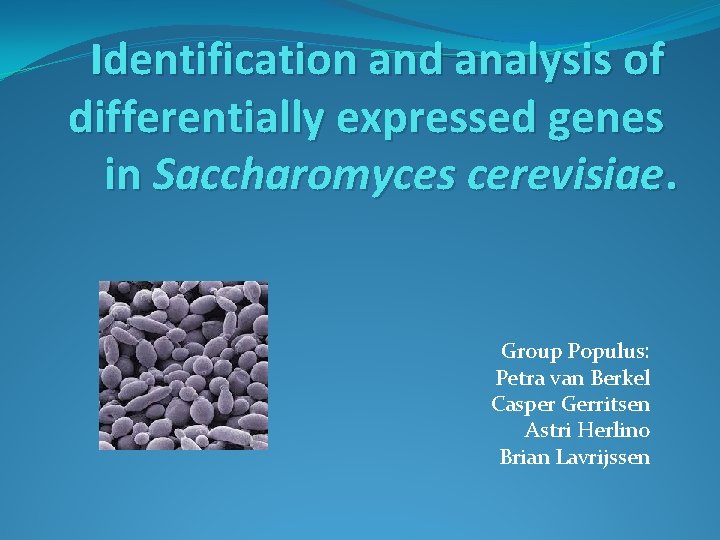 Identification and analysis of differentially expressed genes in Saccharomyces cerevisiae.

Group Populus:
Petra van Berkel
Casper Gerritsen
Astri Herlino
Brian Lavrijssen